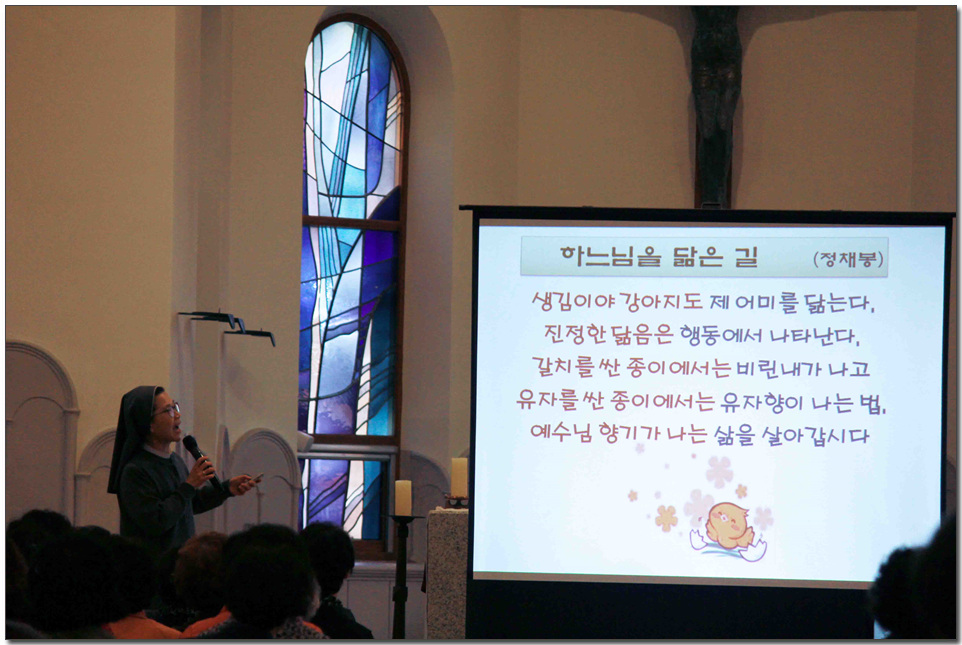 하느님을 닮은 길 (정채봉)

생김이야 강아지도 제 어미를 닮는다.
진정한 닮음은 행동에서 나타난다.
갈치를 싼 종이에서는 비린내가 나고
유자를 싼 종이에서는 유자향이 나는 법.
예수님 향기가 나는 삶을 살아갑시다